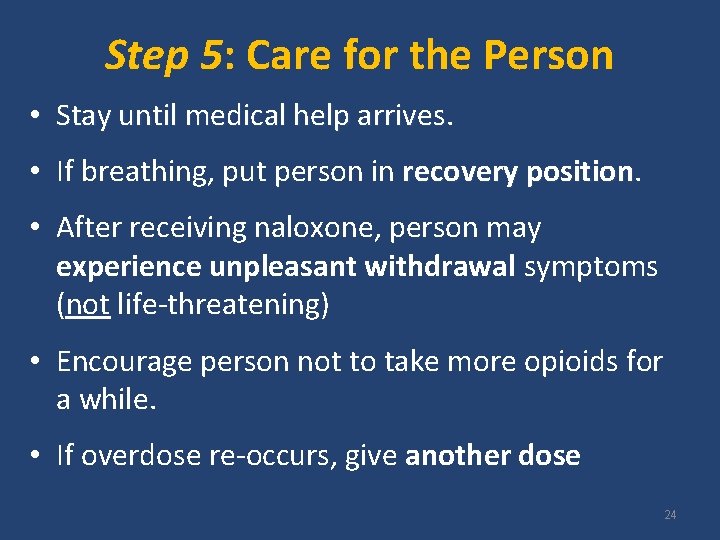 Step 5: Care for the Person

• Stay until medical help arrives.

• If breathing, put person in recovery position.

• After receiving naloxone, person may experience unpleasant withdrawal symptoms (not life-threatening)

• Encourage person not to take more opioids for a while.

• If overdose re-occurs, give another dose

24